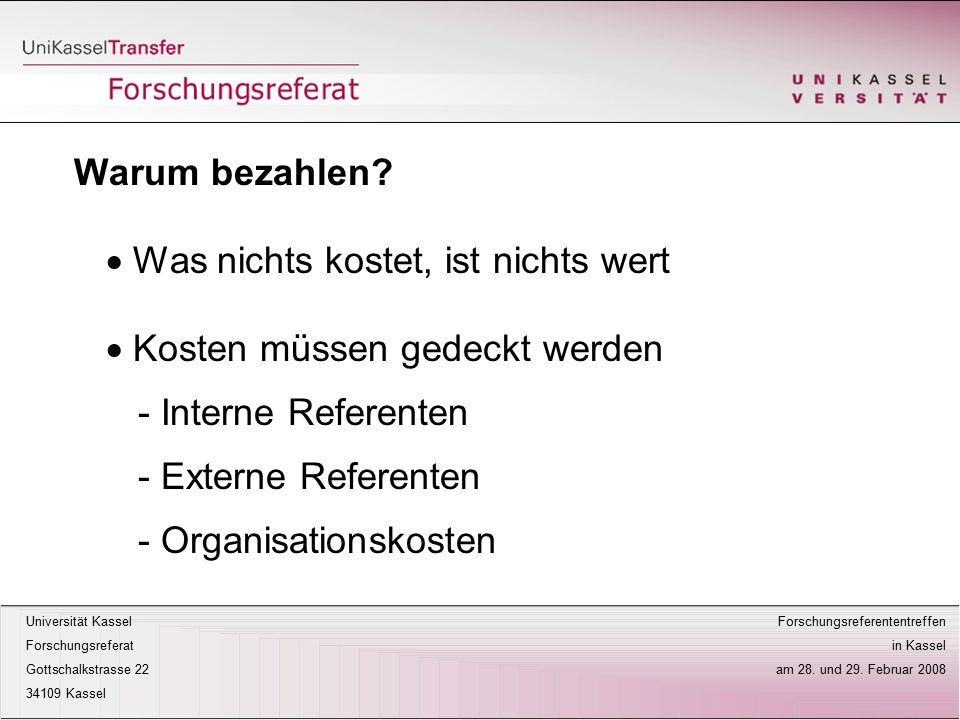 UniKasselTransfer
Forschungsreferat

UNIKASSEL
VERSITÄT

Warum bezahlen?

• Was nichts kostet, ist nichts wert

• Kosten müssen gedeckt werden
- Interne Referenten
- Externe Referenten
- Organisationskosten

Universität Kassel
Forschungsreferat
Gottschalkstrasse 22
34109 Kassel

Forschungsreferententreffen
in Kassel
am 28. und 29. Februar 2008